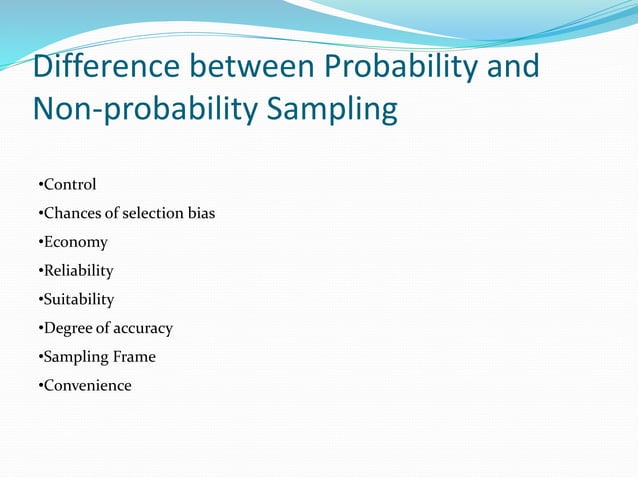 Difference between Probability and Non-probability Sampling

•Control
•Chances of selection bias
•Economy
•Reliability
•Suitability
•Degree of accuracy
•Sampling Frame
•Convenience